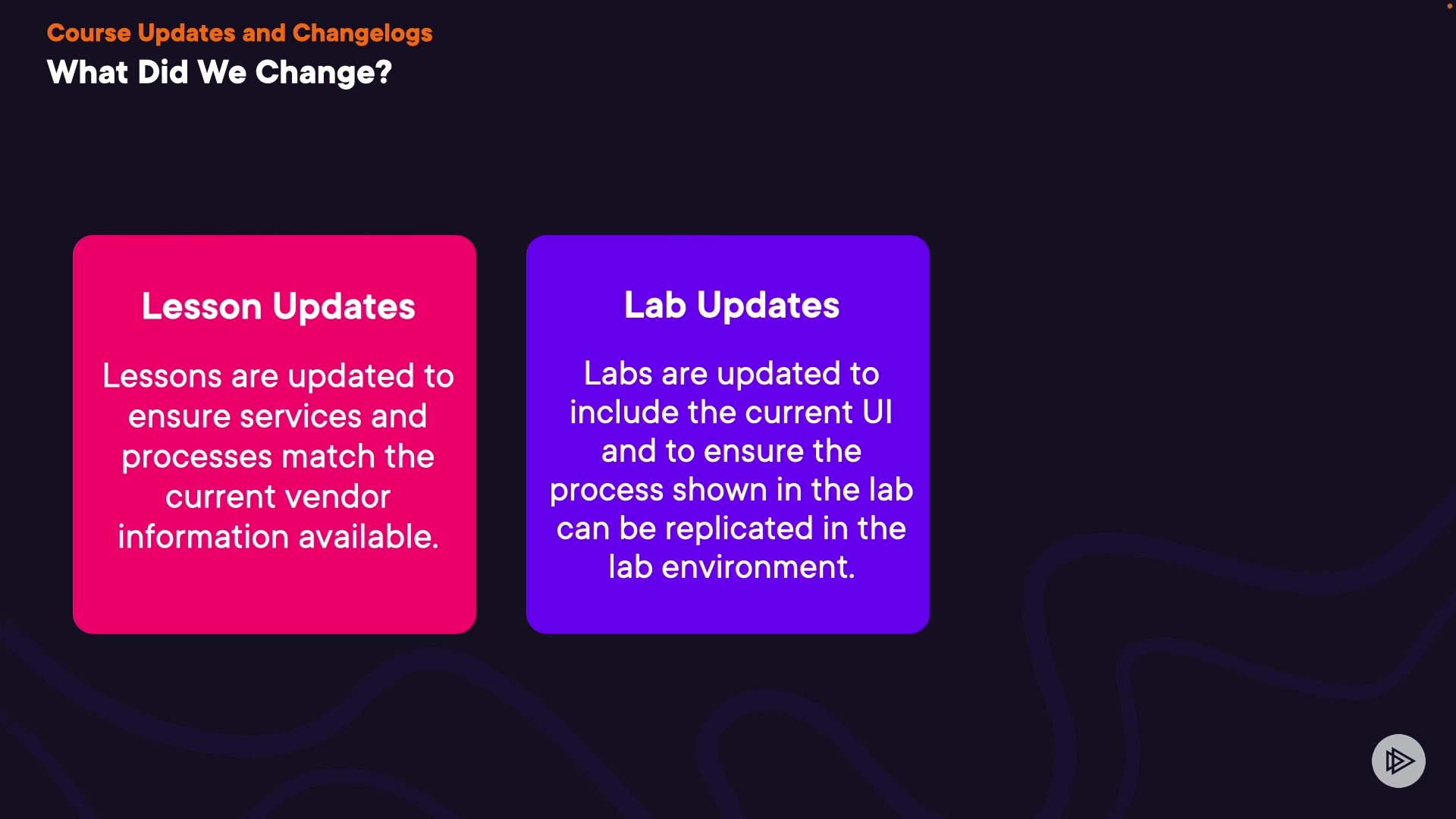 Course Updates and Changelogs

What Did We Change?

Lesson Updates

Lessons are updated to ensure services and processes match the current vendor information available.

Lab Updates

Labs are updated to include the current UI and to ensure the process shown in the lab can be replicated in the lab environment.